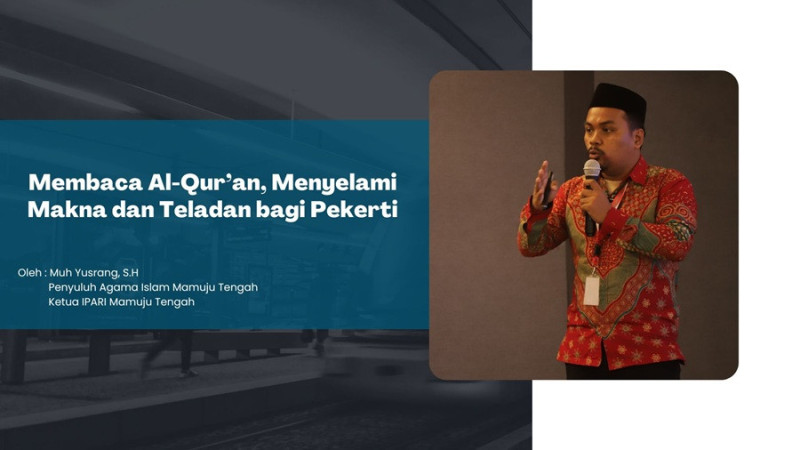 Membaca Al-Qur'an, Menyelami Makna dan Teladan bagi Pekerti

Oleh : Muh Yusrang, S.H
Penyuluh Agama Islam Mamuju Tengah
Ketua IPARI Mamuju Tengah